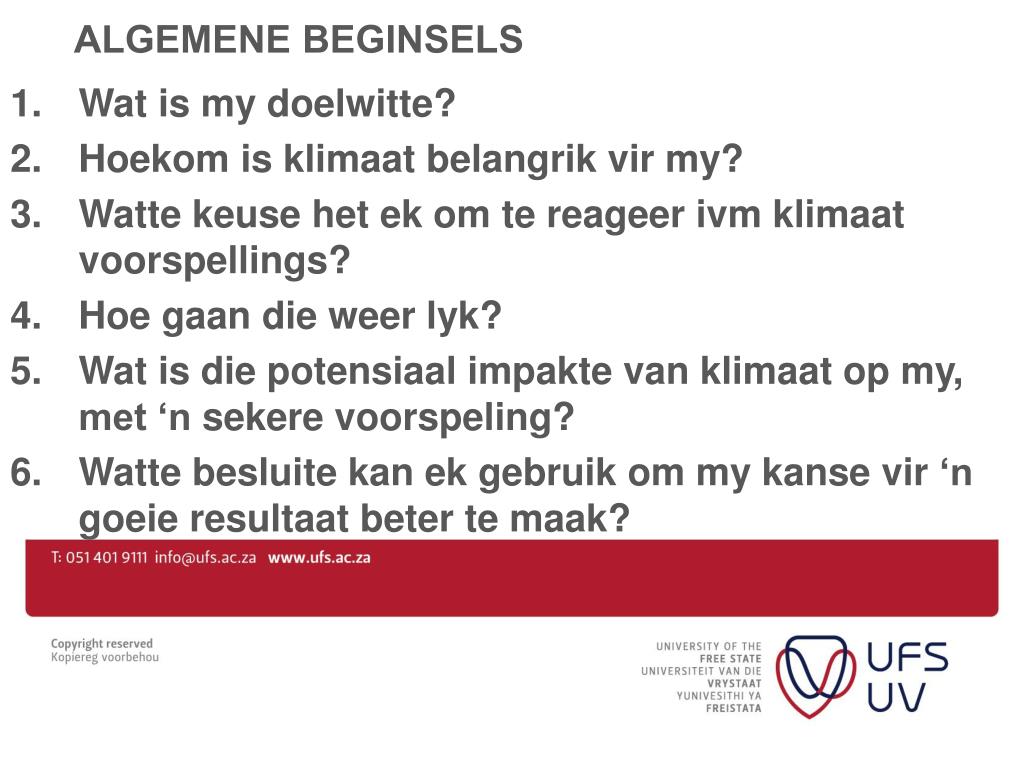 ALGEMENE BEGINSELS

1. Wat is my doelwitte?
2. Hoekom is klimaat belangrik vir my?
3. Watte keuse het ek om te reageer ivm klimaat voorspellings?
4. Hoe gaan die weer lyk?
5. Wat is die potensiaal impakte van klimaat op my, met ‘n sekere voorspeling?
6. Watte besluite kan ek gebruik om my kanse vir ‘n goeie resultaat beter te maak?

T: 051 401 9111 info@ufs.ac.za www.ufs.ac.za

Copyright reserved
Kopiereg voorbehou

UNIVERSITY OF THE FREE STATE
UNIVERSITEIT VAN DIE VRYSTAAT
YUNIVESITHI YA FREISTATA

UFS
UV